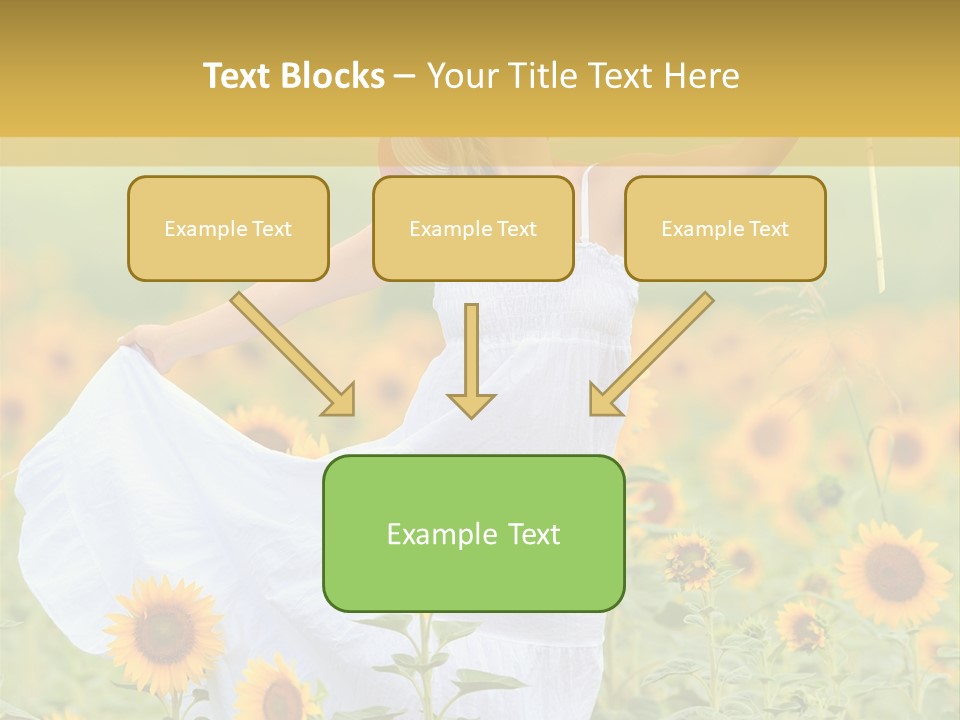 Text Blocks – Your Title Text Here

Example Text

Example Text

Example Text

Example Text